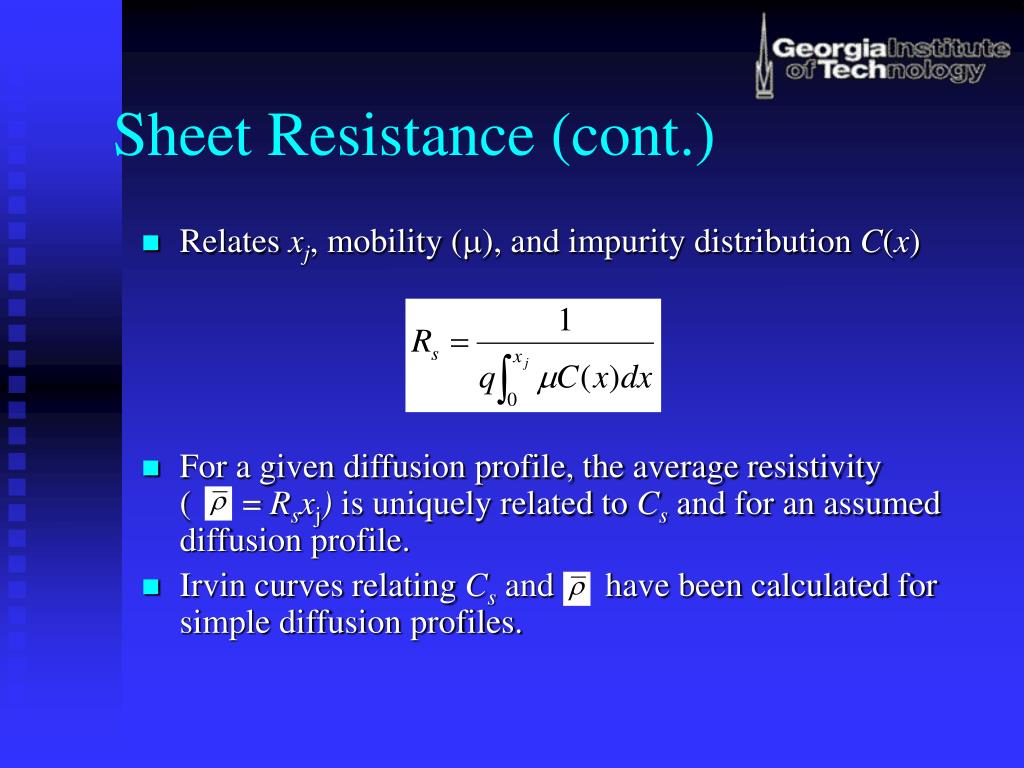 Georgia Institute of Technology

Sheet Resistance (cont.)

Relates $x_j$, mobility ($\mu$), and impurity distribution $C(x)$

$R_s = \frac{1}{q\int_0^{x_j} \mu C(x)dx}$

For a given diffusion profile, the average resistivity ( $\bar{\rho} = R_s x_j$) is uniquely related to $C_s$ and for an assumed diffusion profile.

Irvin curves relating $C_s$ and $\bar{\rho}$ have been calculated for simple diffusion profiles.